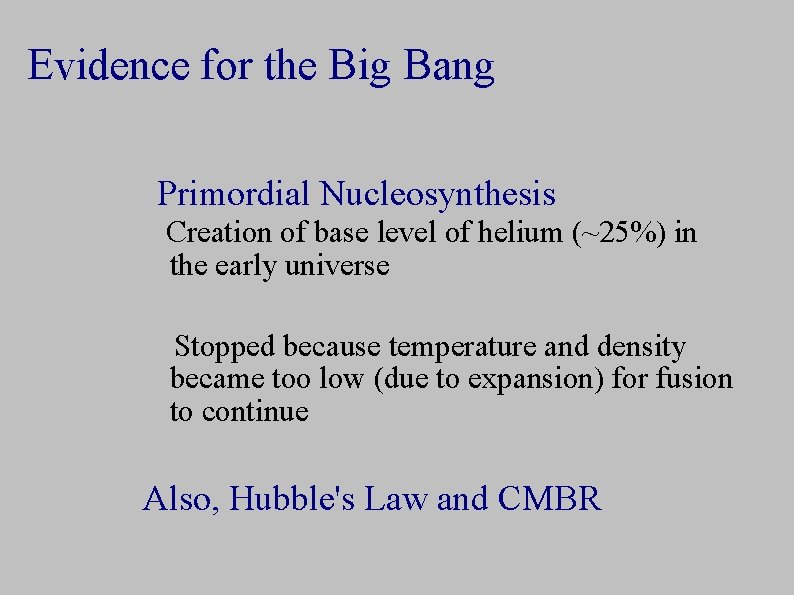 Evidence for the Big Bang

Primordial Nucleosynthesis

Creation of base level of helium (~25%) in the early universe

Stopped because temperature and density became too low (due to expansion) for fusion to continue

Also, Hubble's Law and CMBR